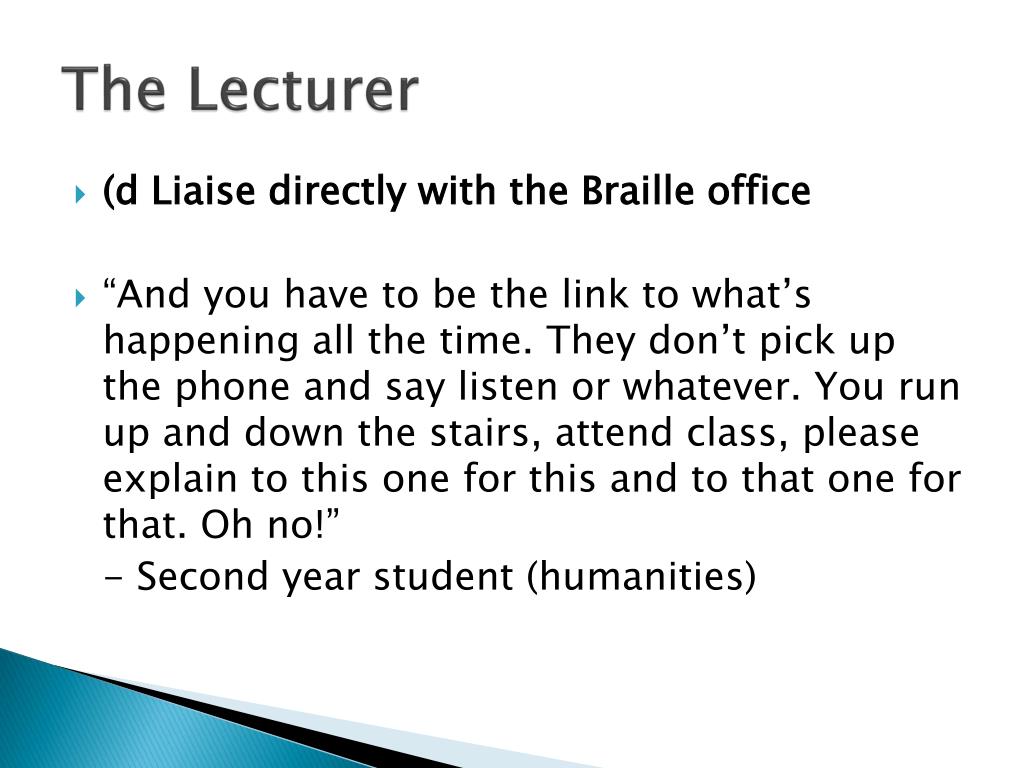 The Lecturer

(d Liaise directly with the Braille office

“And you have to be the link to what’s happening all the time. They don’t pick up the phone and say listen or whatever. You run up and down the stairs, attend class, please explain to this one for this and to that one for that. Oh no!”

- Second year student (humanities)